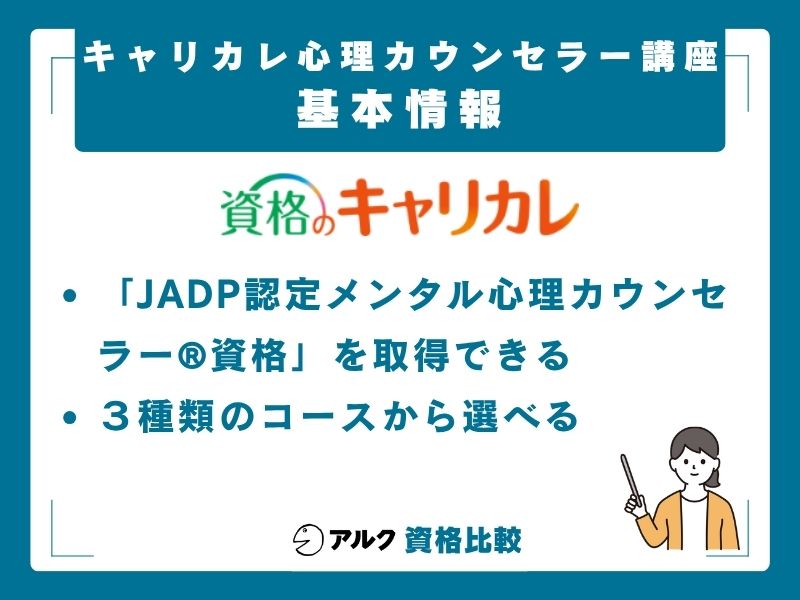 キャリカレ心理カウンセラー講座
基本情報

資格のキャリカレ

• 「JADP認定メンタル心理カウンセラー®資格」を取得できる
• ３種類のコースから選べる

アルク 資格比較